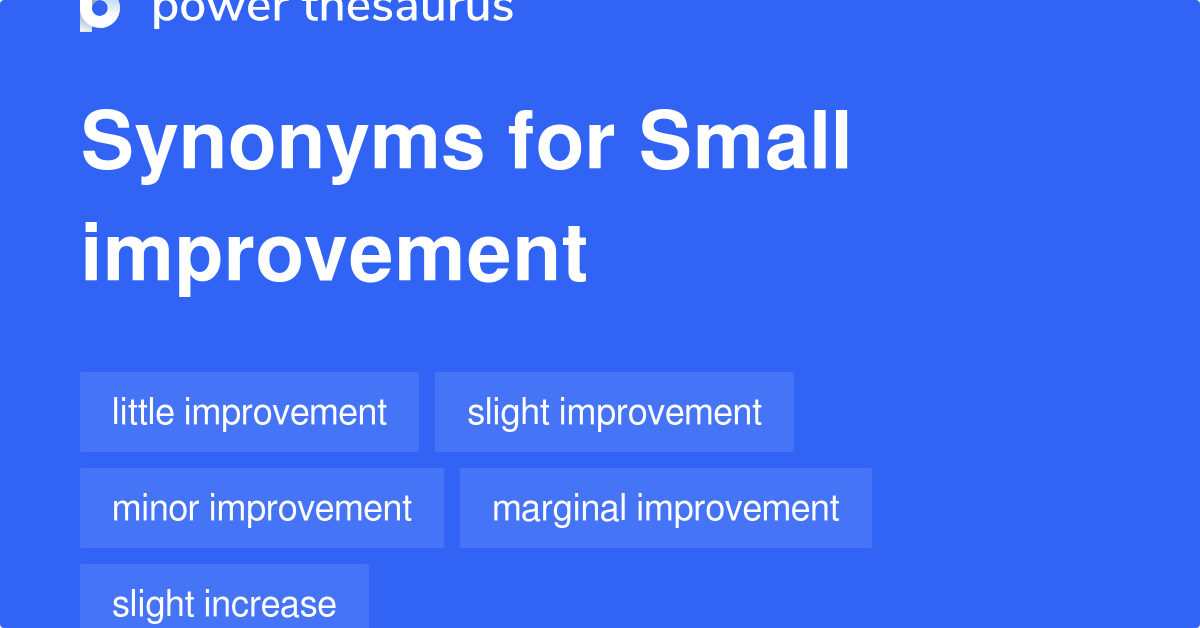 power thesaurus

Synonyms for Small improvement

little improvement
slight improvement
minor improvement
marginal improvement
slight increase